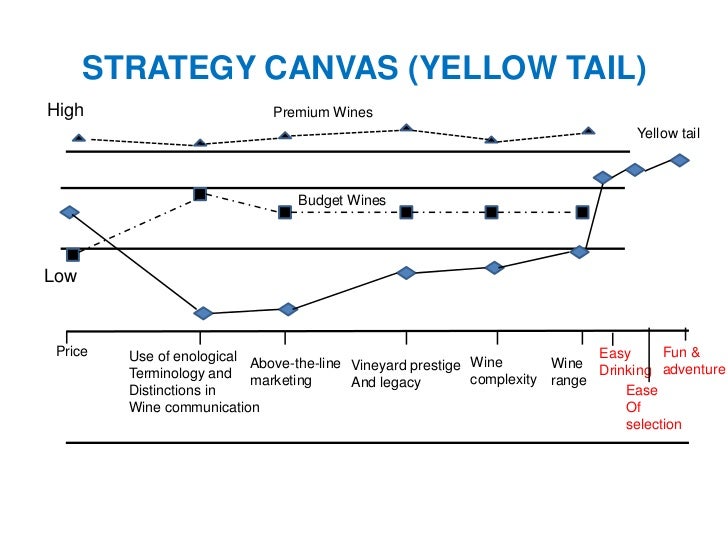 STRATEGY CANVAS (YELLOW TAIL)

High

Premium Wines

Yellow tail

Budget Wines

Low

Price

Use of enological Terminology and Distinctions in Wine communication

Above-the-line marketing

Vineyard prestige And legacy

Wine complexity

Wine range

Easy Drinking

Ease Of selection

Fun & adventure